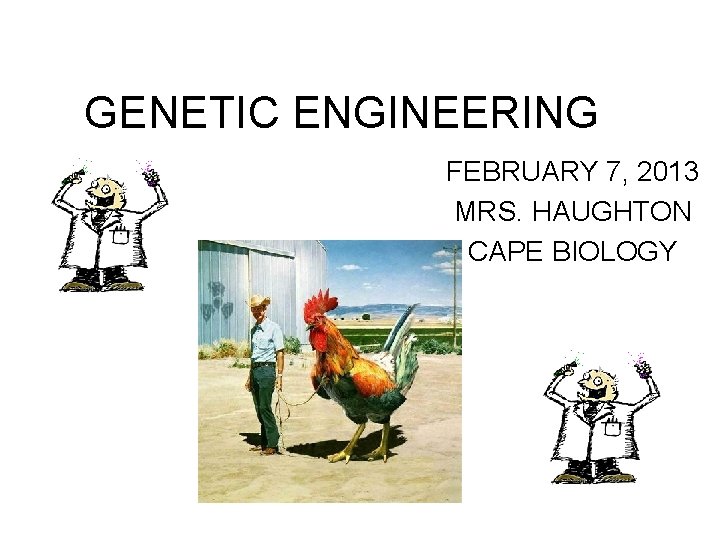 GENETIC ENGINEERING

FEBRUARY 7, 2013
MRS. HAUGHTON
CAPE BIOLOGY